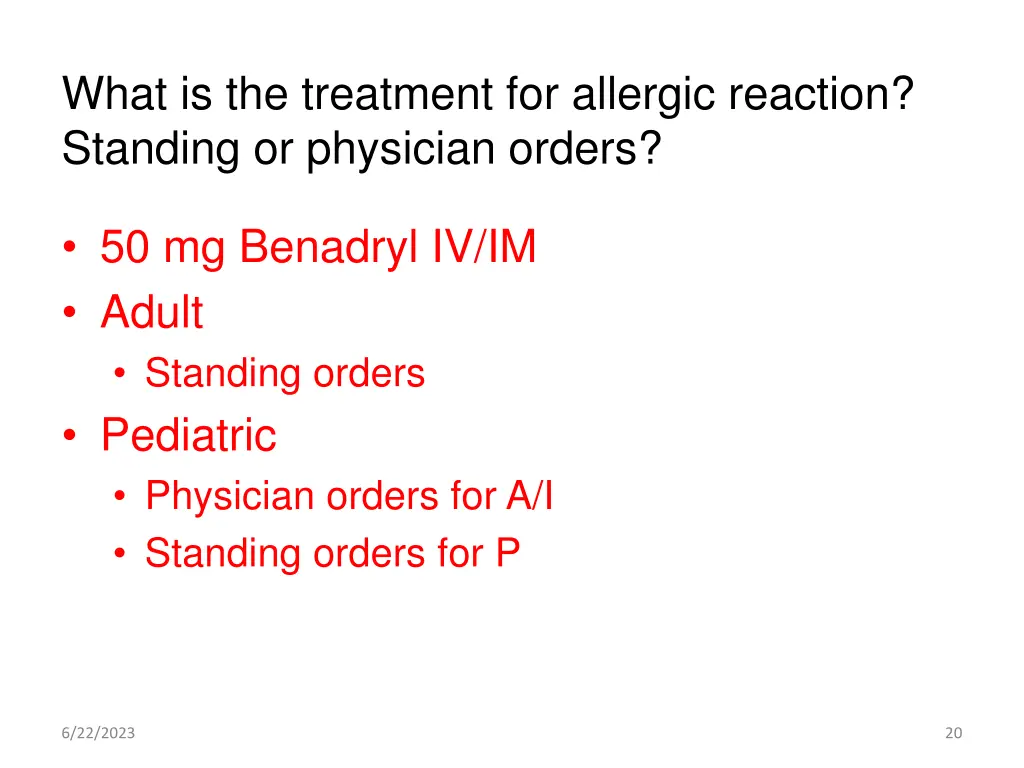 What is the treatment for allergic reaction? Standing or physician orders?

• 50 mg Benadryl IV/IM
• Adult
  • Standing orders
• Pediatric
  • Physician orders for A/I
  • Standing orders for P

6/22/2023

20